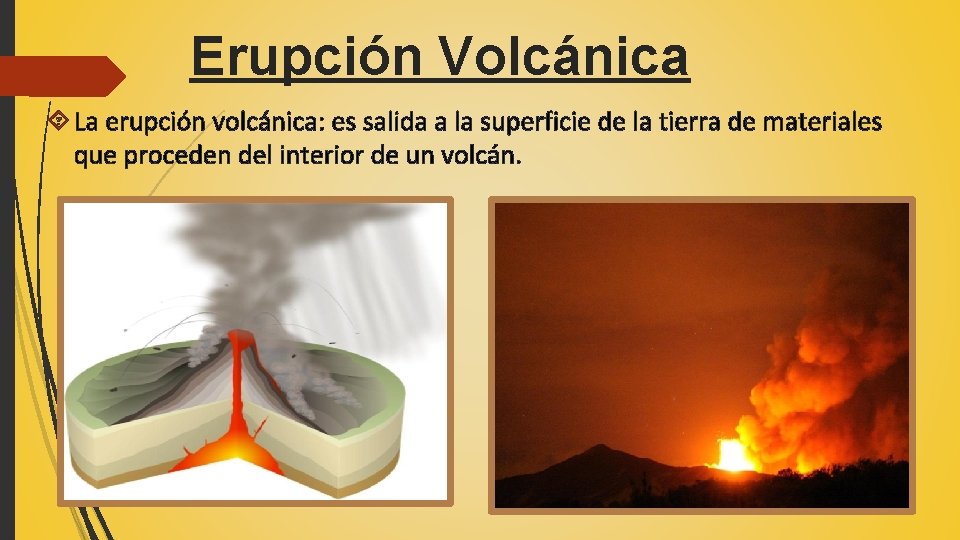 Erupción Volcánica

La erupción volcánica: es salida a la superficie de la tierra de materiales que proceden del interior de un volcán.